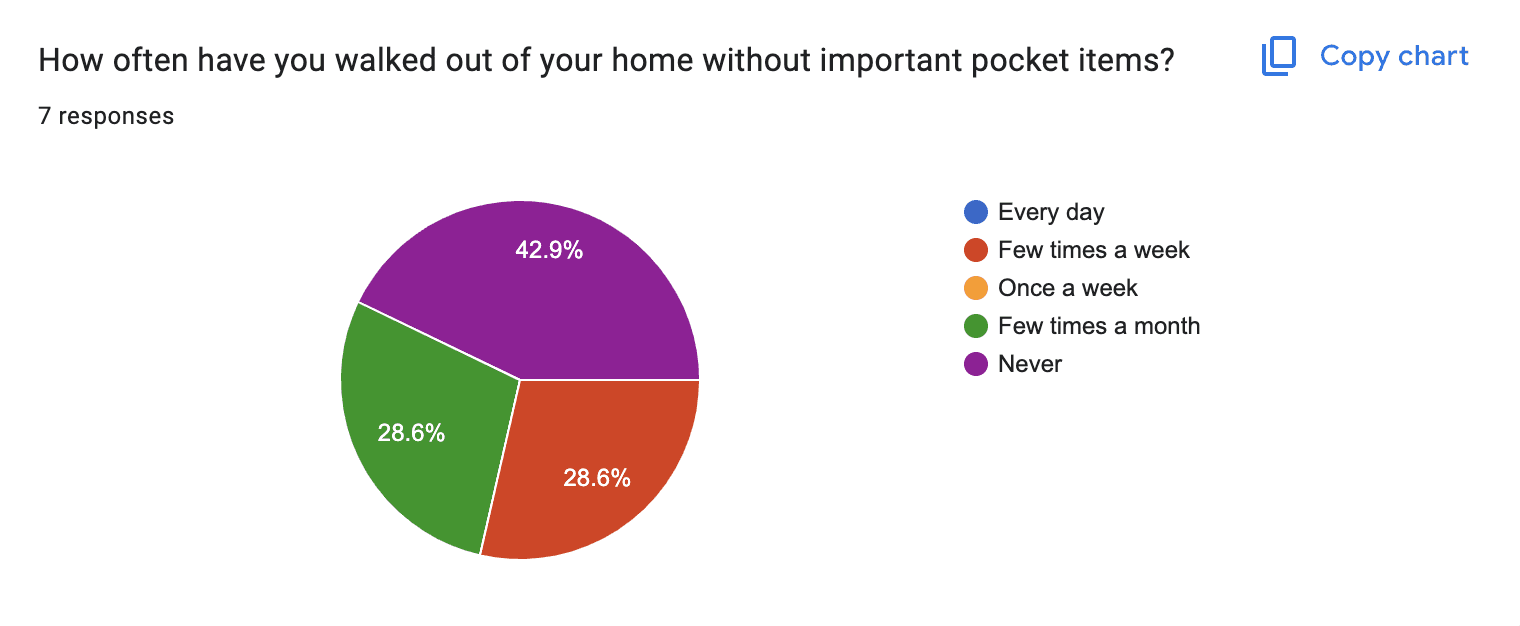 How often have you walked out of your home without important pocket items?

Copy chart

7 responses

42.9%
28.6%
28.6%

Every day
Few times a week
Once a week
Few times a month
Never